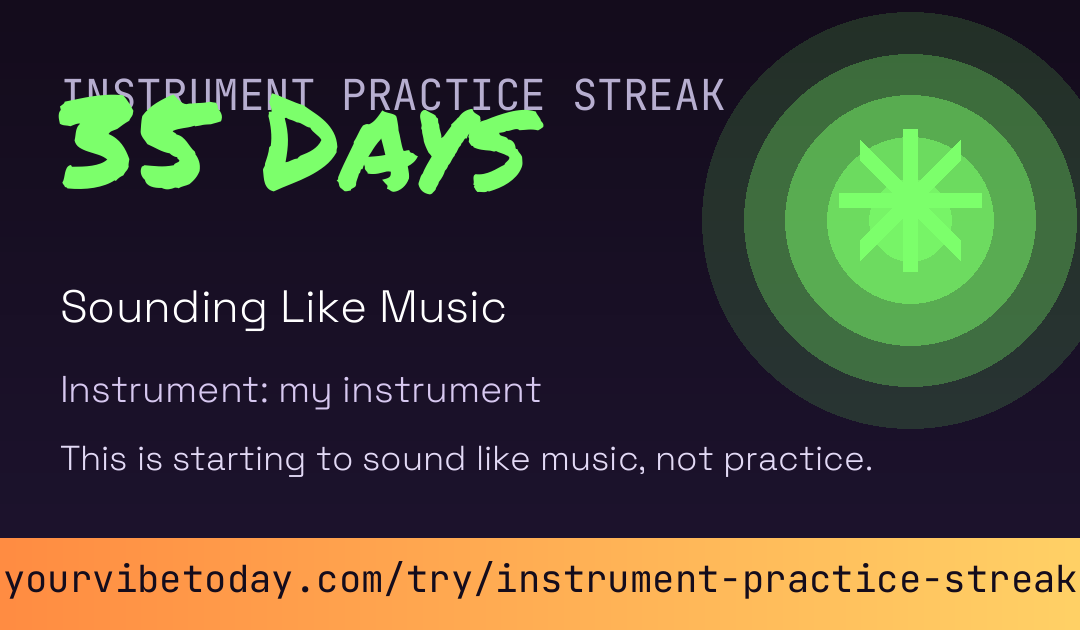 INSTRUMENT PRACTICE STREAK

35 DAYS

Sounding Like Music

Instrument: my instrument

This is starting to sound like music, not practice.

yourvibetoday.com/try/instrument-practice-streak